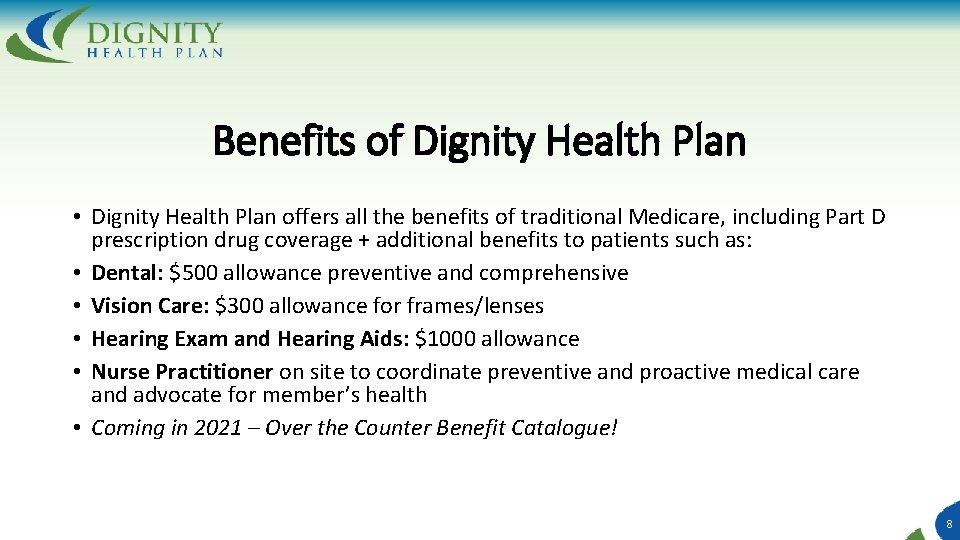 DIGNITY
HEALTH PLAN

Benefits of Dignity Health Plan

• Dignity Health Plan offers all the benefits of traditional Medicare, including Part D prescription drug coverage + additional benefits to patients such as:
• Dental: \$500 allowance preventive and comprehensive
• Vision Care: \$300 allowance for frames/lenses
• Hearing Exam and Hearing Aids: \$1000 allowance
• Nurse Practitioner on site to coordinate preventive and proactive medical care and advocate for member's health
• Coming in 2021 – Over the Counter Benefit Catalogue!

8